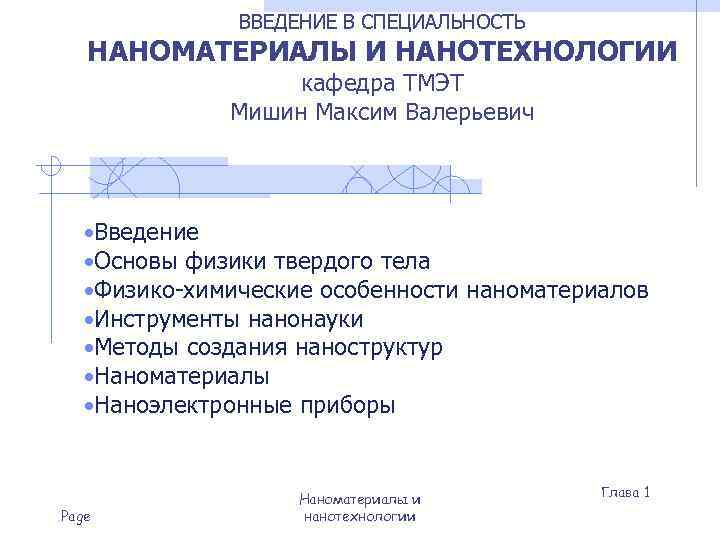 ВВЕДЕНИЕ В СПЕЦИАЛЬНОСТЬ
НАНОМАТЕРИАЛЫ И НАНОТЕХНОЛОГИИ
кафедра ТМЭТ
Мишин Максим Валерьевич

•Введение
•Основы физики твердого тела
•Физико-химические особенности наноматериалов
•Инструменты нанонауки
•Методы создания наноструктур
•Наноматериалы
•Наноэлектронные приборы

Page

Наноматериалы и нанотехнологии

Глава 1